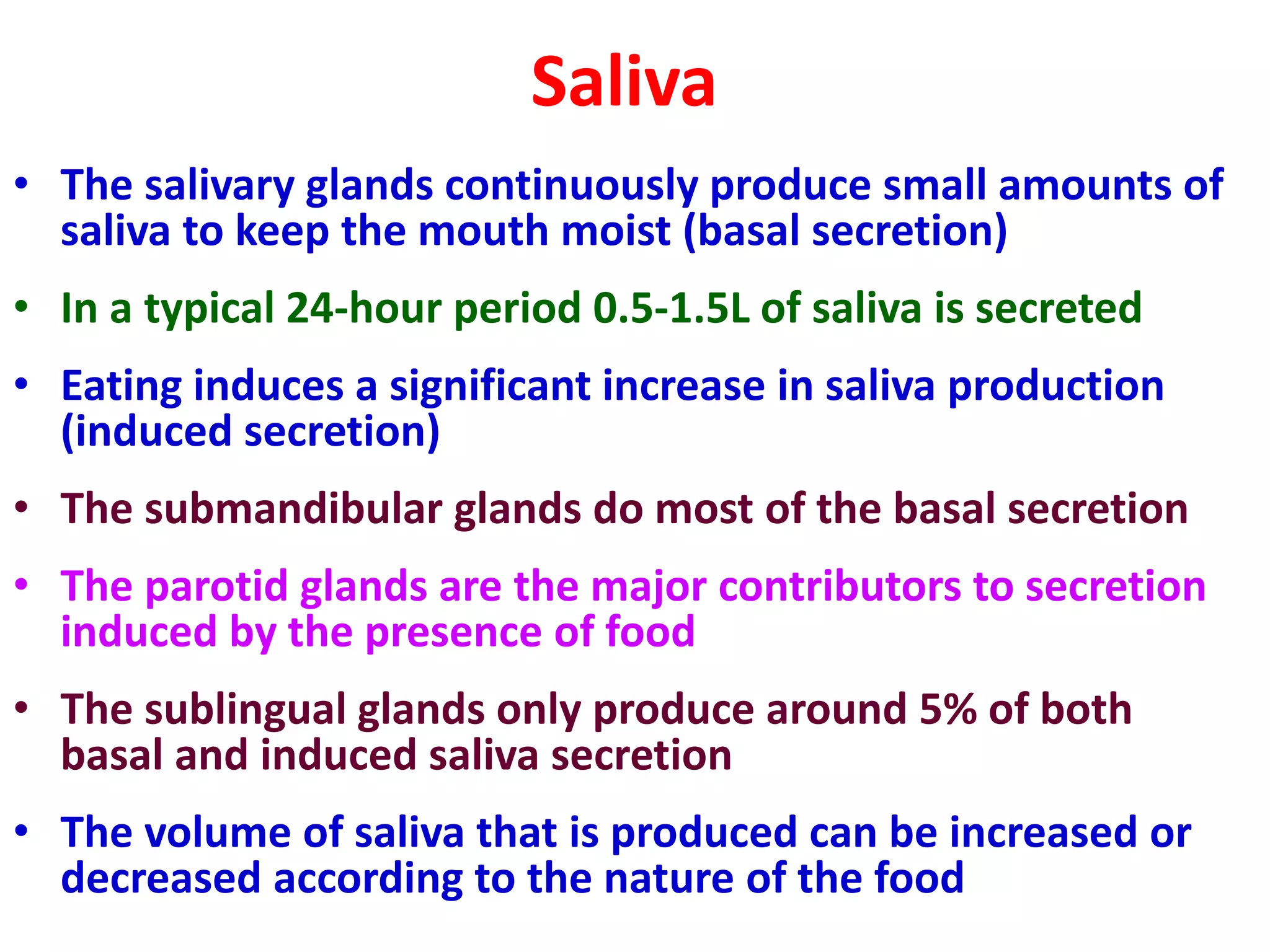 Saliva

• The salivary glands continuously produce small amounts of saliva to keep the mouth moist (basal secretion)

• In a typical 24-hour period 0.5-1.5L of saliva is secreted

• Eating induces a significant increase in saliva production (induced secretion)

• The submandibular glands do most of the basal secretion

• The parotid glands are the major contributors to secretion induced by the presence of food

• The sublingual glands only produce around 5% of both basal and induced saliva secretion

• The volume of saliva that is produced can be increased or decreased according to the nature of the food